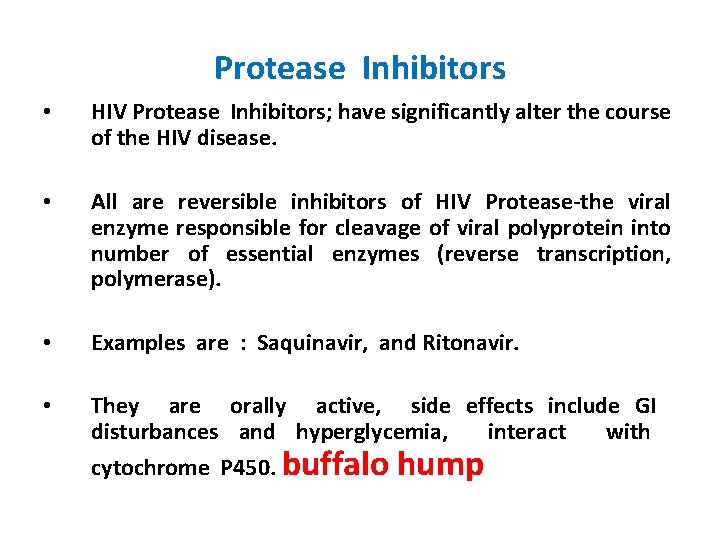 Protease Inhibitors

• HIV Protease Inhibitors; have significantly alter the course of the HIV disease.

• All are reversible inhibitors of HIV Protease-the viral enzyme responsible for cleavage of viral polyprotein into number of essential enzymes (reverse transcription, polymerase).

• Examples are : Saquinavir, and Ritonavir.

• They are orally active, side effects include GI disturbances and hyperglycemia, interact with cytochrome P450. buffalo hump